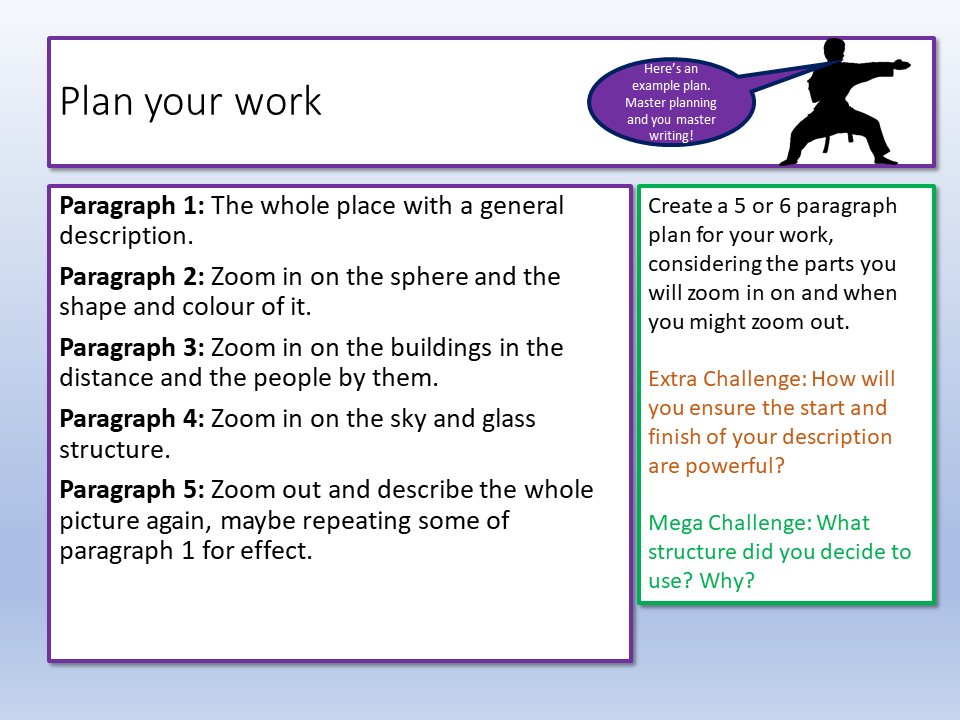 Plan your work

Here's an example plan. Master planning and you master writing!

**Paragraph 1:** The whole place with a general description.

**Paragraph 2:** Zoom in on the sphere and the shape and colour of it.

**Paragraph 3:** Zoom in on the buildings in the distance and the people by them.

**Paragraph 4:** Zoom in on the sky and glass structure.

**Paragraph 5:** Zoom out and describe the whole picture again, maybe repeating some of paragraph 1 for effect.

Create a 5 or 6 paragraph plan for your work, considering the parts you will zoom in on and when you might zoom out.

Extra Challenge: How will you ensure the start and finish of your description are powerful?

Mega Challenge: What structure did you decide to use? Why?